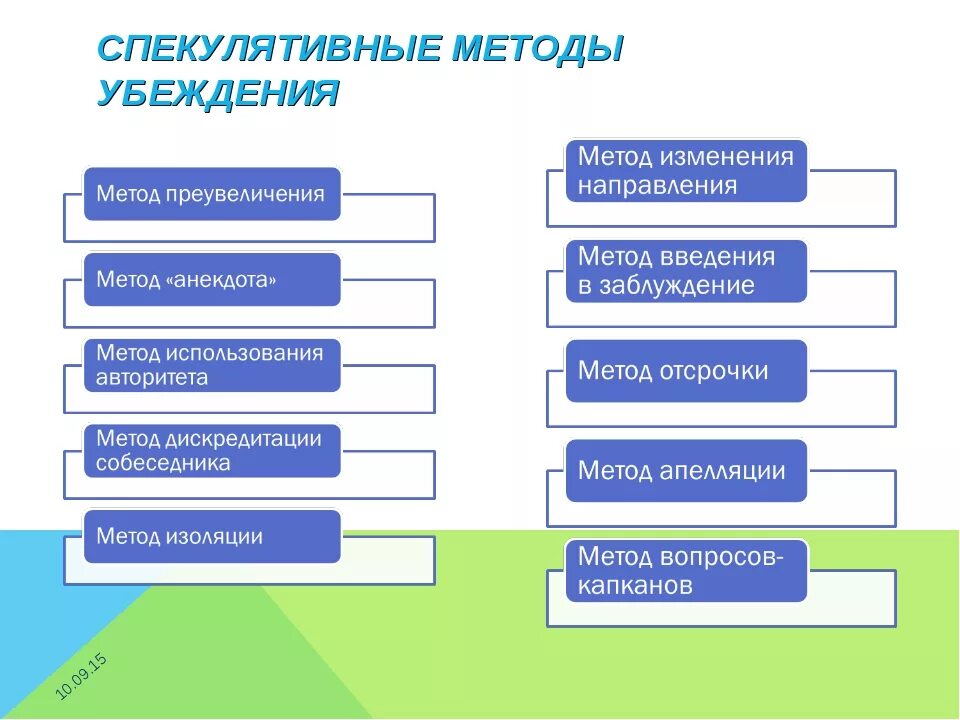 СПЕКУЛЯТИВНЫЕ МЕТОДЫ УБЕЖДЕНИЯ

Метод преувеличения

Метод «анекдота»

Метод использования авторитета

Метод дискредитации собеседника

Метод изоляции

Метод изменения направления

Метод введения в заблуждение

Метод отсрочки

Метод апелляции

Метод вопросов-капканов

10.09.15